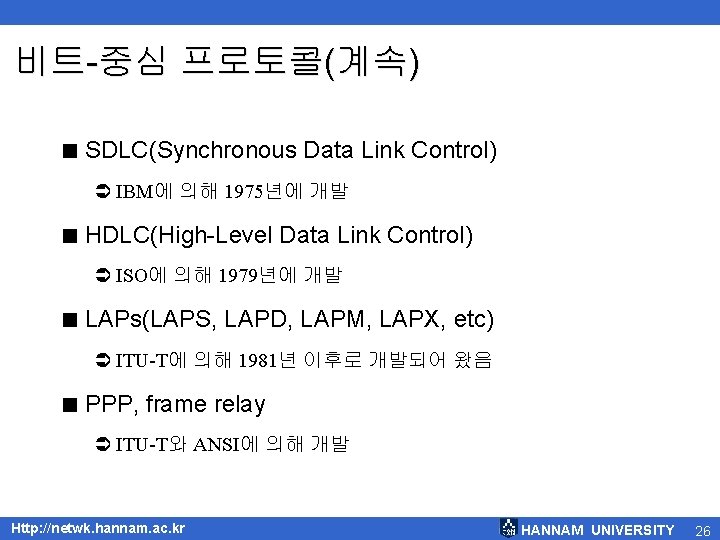 비트-중심 프로토콜(계속)

■ SDLC(Synchronous Data Link Control)

➲ IBM에 의해 1975년에 개발

■ HDLC(High-Level Data Link Control)

➲ ISO에 의해 1979년에 개발

■ LAPs(LAPS, LAPD, LAPM, LAPX, etc)

➲ ITU-T에 의해 1981년 이후로 개발되어 왔음

■ PPP, frame relay

➲ ITU-T와 ANSI에 의해 개발

Http://netwk.hannam.ac.kr

HANNAM UNIVERSITY 26